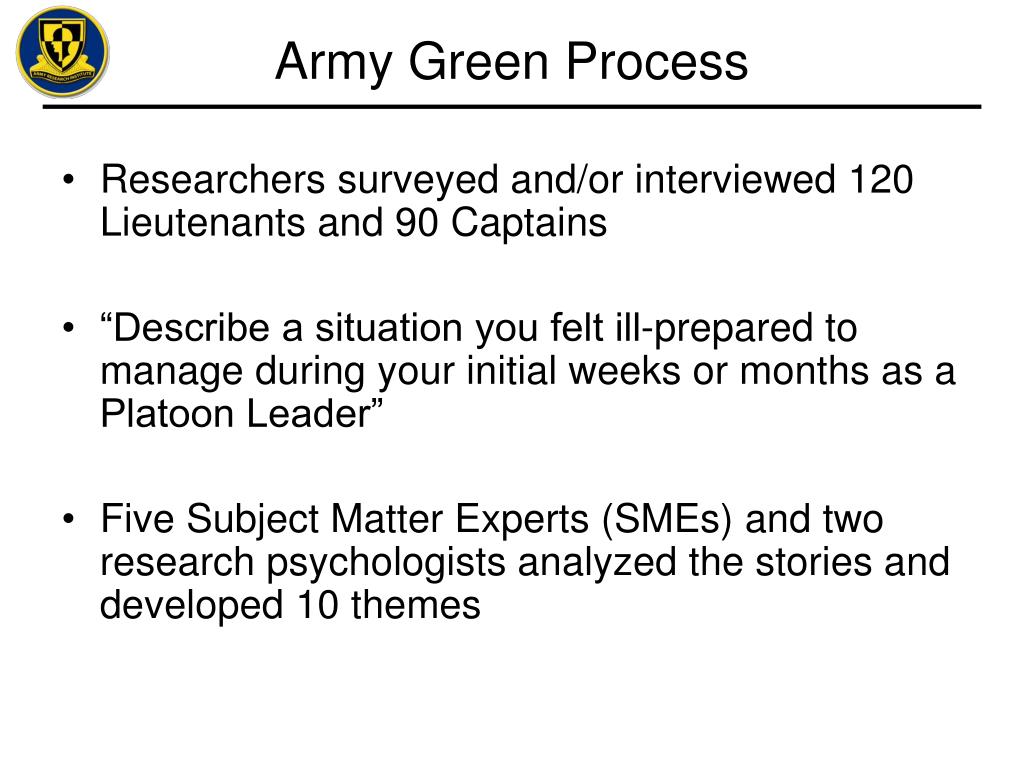 ARMY RESEARCH INSTITUTE

Army Green Process

• Researchers surveyed and/or interviewed 120 Lieutenants and 90 Captains

• “Describe a situation you felt ill-prepared to manage during your initial weeks or months as a Platoon Leader”

• Five Subject Matter Experts (SMEs) and two research psychologists analyzed the stories and developed 10 themes